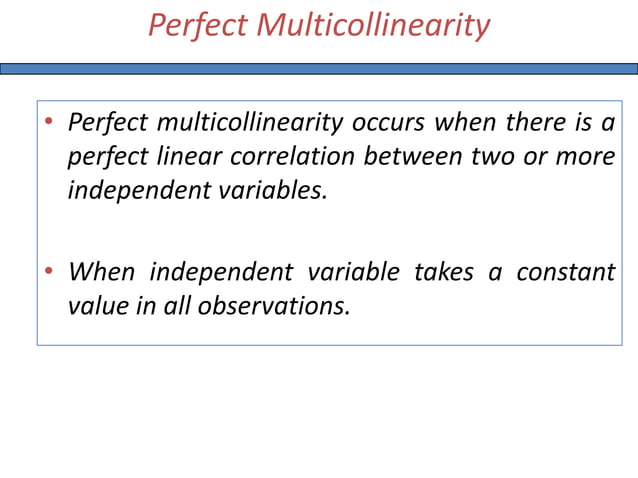 Perfect Multicollinearity

• Perfect multicollinearity occurs when there is a perfect linear correlation between two or more independent variables.

• When independent variable takes a constant value in all observations.